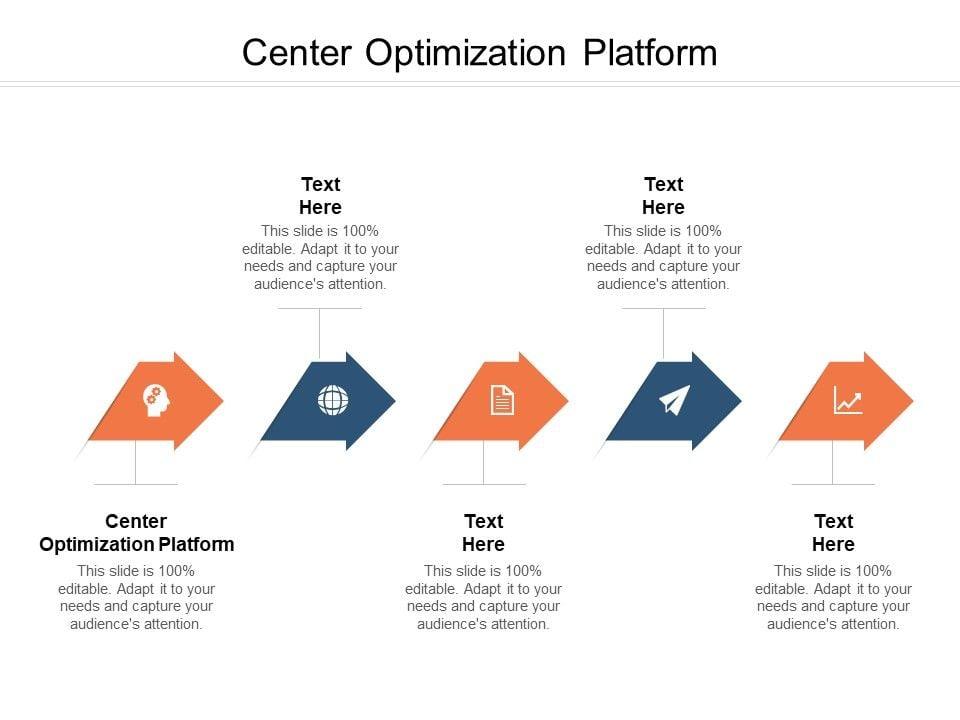 Center Optimization Platform

Text
Here
This slide is 100% editable. Adapt it to your needs and capture your audience's attention.

Text
Here
This slide is 100% editable. Adapt it to your needs and capture your audience's attention.

Center
Optimization Platform
This slide is 100% editable. Adapt it to your needs and capture your audience's attention.

Text
Here
This slide is 100% editable. Adapt it to your needs and capture your audience's attention.

Text
Here
This slide is 100% editable. Adapt it to your needs and capture your audience's attention.